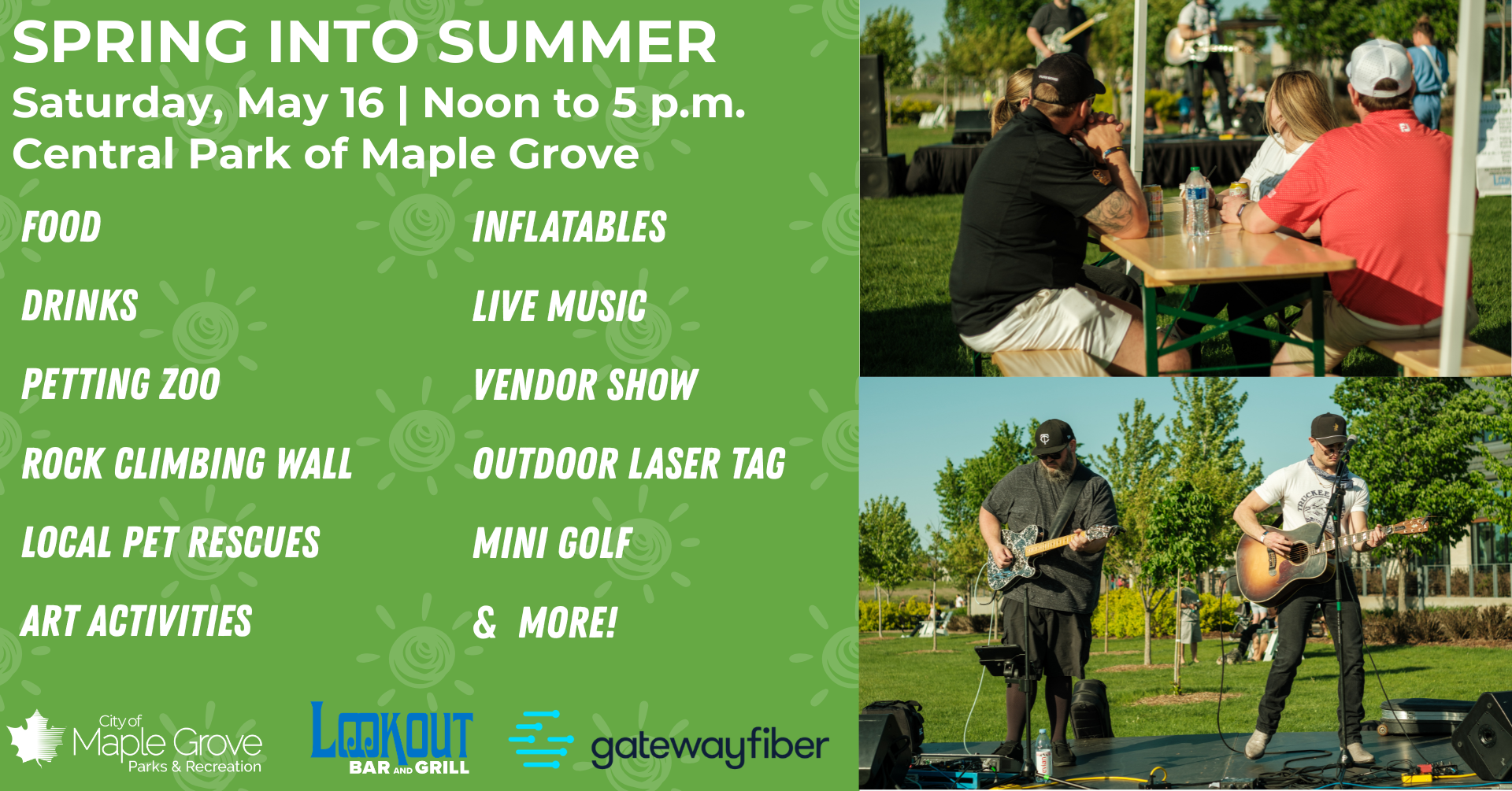 SPRING INTO SUMMER
Saturday, May 16 | Noon to 5 p.m.
Central Park of Maple Grove

FOOD

DRINKS

PETTING ZOO

ROCK CLIMBING WALL

LOCAL PET RESCUES

ART ACTIVITIES

INFLATABLES

LIVE MUSIC

VENDOR SHOW

OUTDOOR LASER TAG

MINI GOLF

& MORE!

City of Maple Grove Parks & Recreation

LOOKOUT BAR AND GRILL

gatewayfiber

TRUCKEE